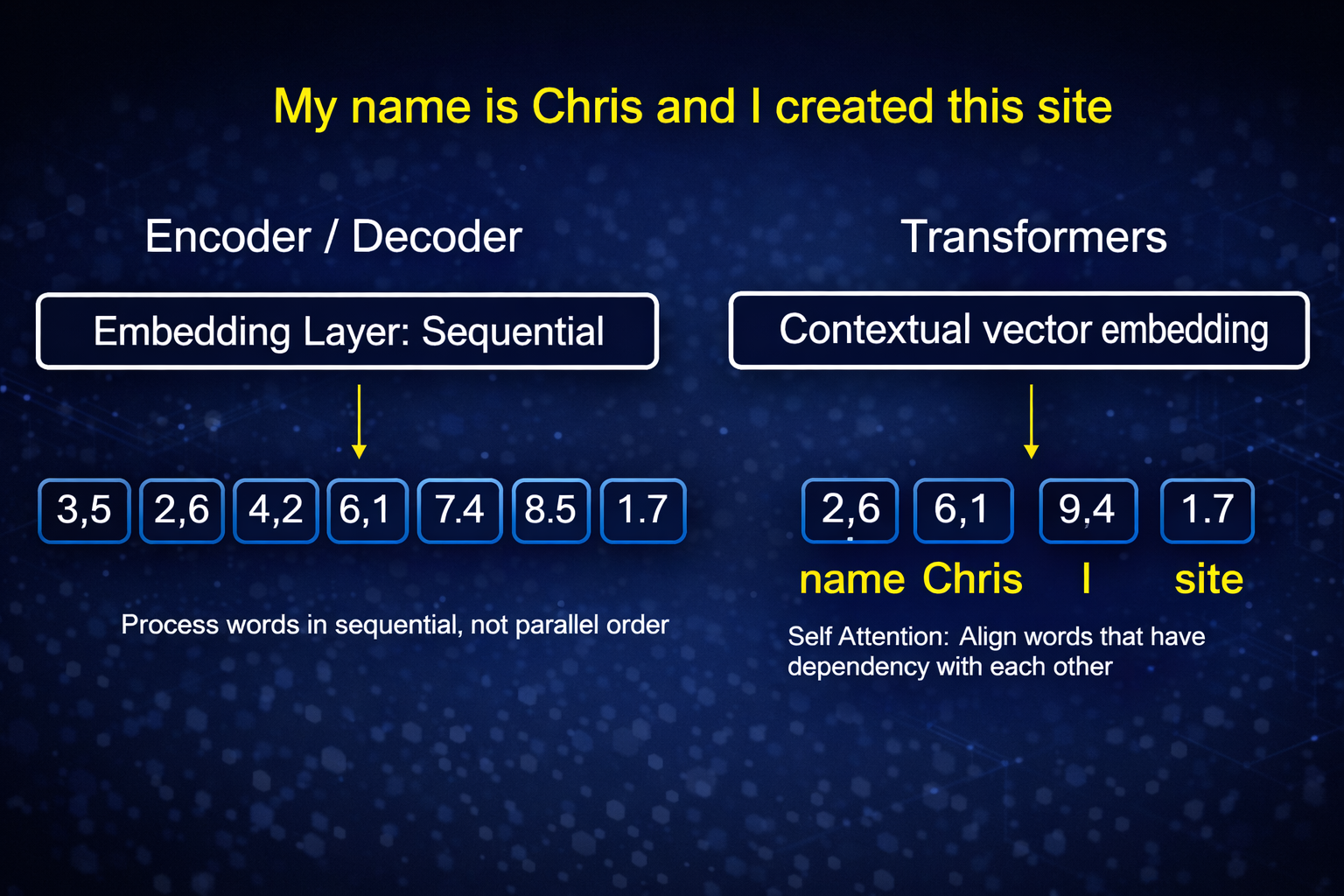 My name is Chris and I created this site

Encoder / Decoder

Embedding Layer: Sequential

3,5 2,6 4,2 6,1 7.4 8.5 1.7

Process words in sequential, not parallel order

Transformers

Contextual vector embedding

2,6 6,1 9,4 1.7

name Chris I site

Self Attention: Align words that have dependency with each other